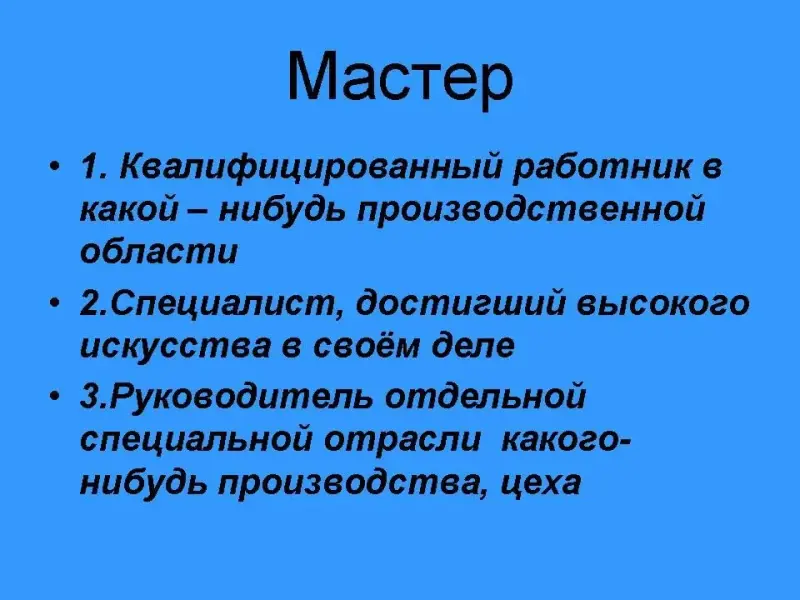 Мастер

• 1. Квалифицированный работник в какой – нибудь производственной области

• 2.Специалист, достигший высокого искусства в своём деле

• 3.Руководитель отдельной специальной отрасли какого-нибудь производства, цеха